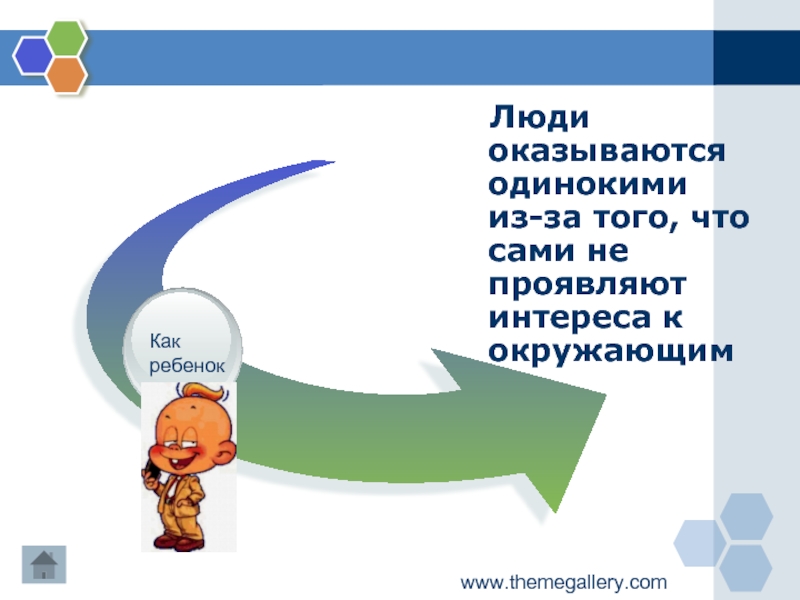 Люди оказываются одинокими из-за того, что сами не проявляют интереса к окружающим

Как ребенок

www.themegallery.com